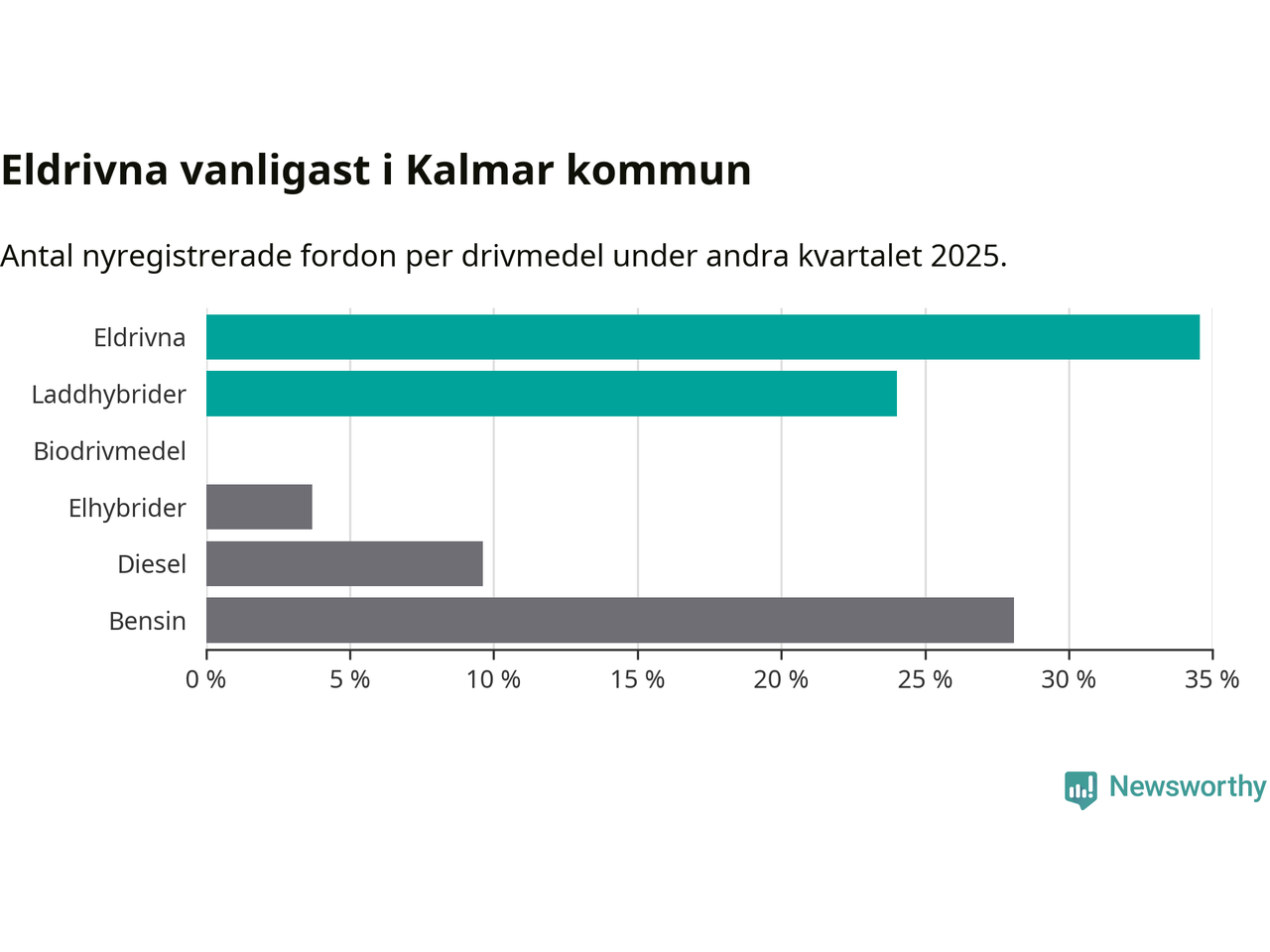 Eldrivna vanligast i Kalmar kommun

Antal nyregistrerade fordon per drivmedel under andra kvartalet 2025.

Eldrivna
Laddhybrider
Biodrivmedel
Elhybrider
Diesel
Bensin

0 % 5 % 10 % 15 % 20 % 25 % 30 % 35 %

Newsworthy